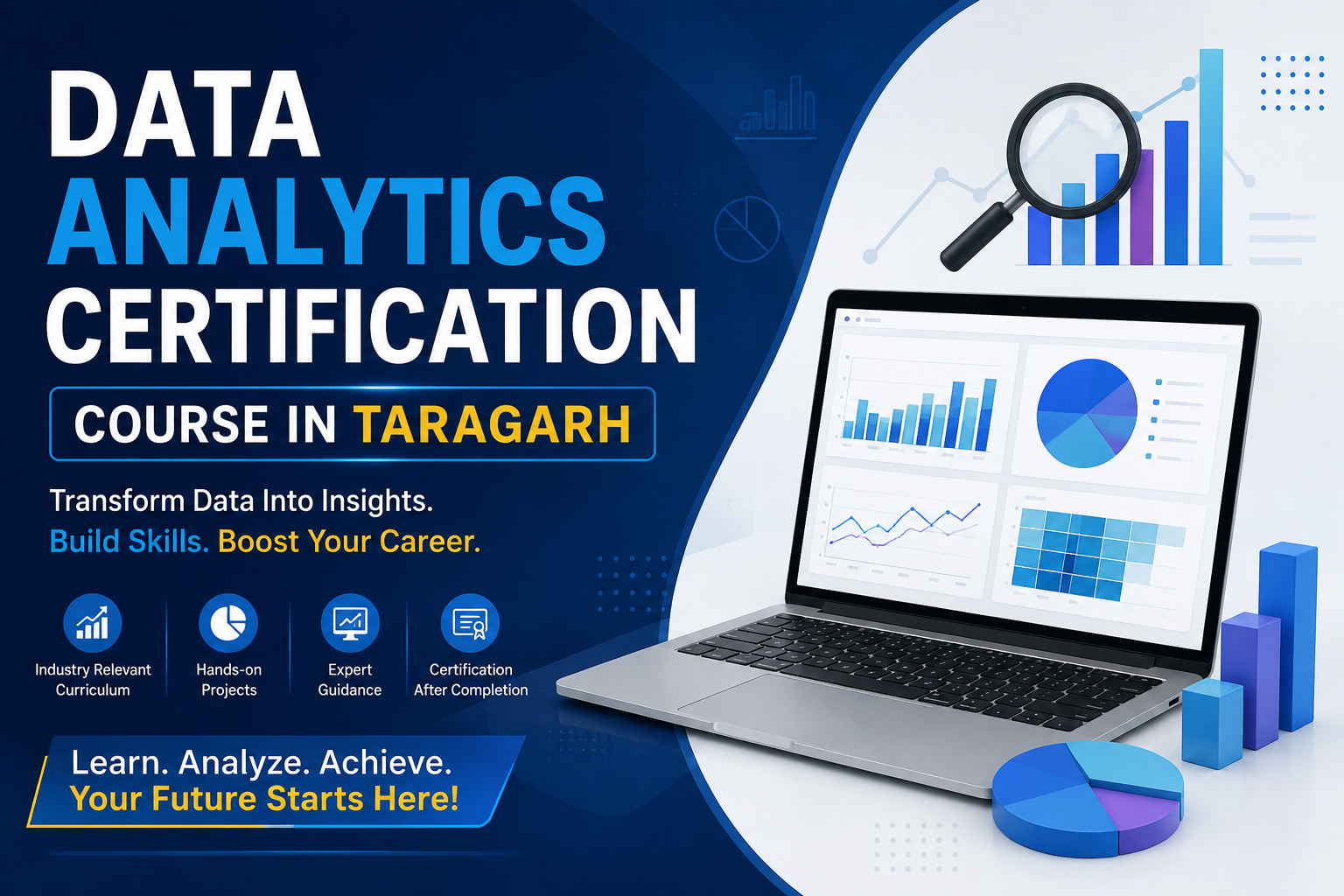 DATA
ANALYTICS
CERTIFICATION
COURSE IN TARAGARH

Transform Data Into Insights.
Build Skills. Boost Your Career.

Industry Relevant Curriculum

Hands-on Projects

Expert Guidance

Certification After Completion

Learn. Analyze. Achieve.
Your Future Starts Here!